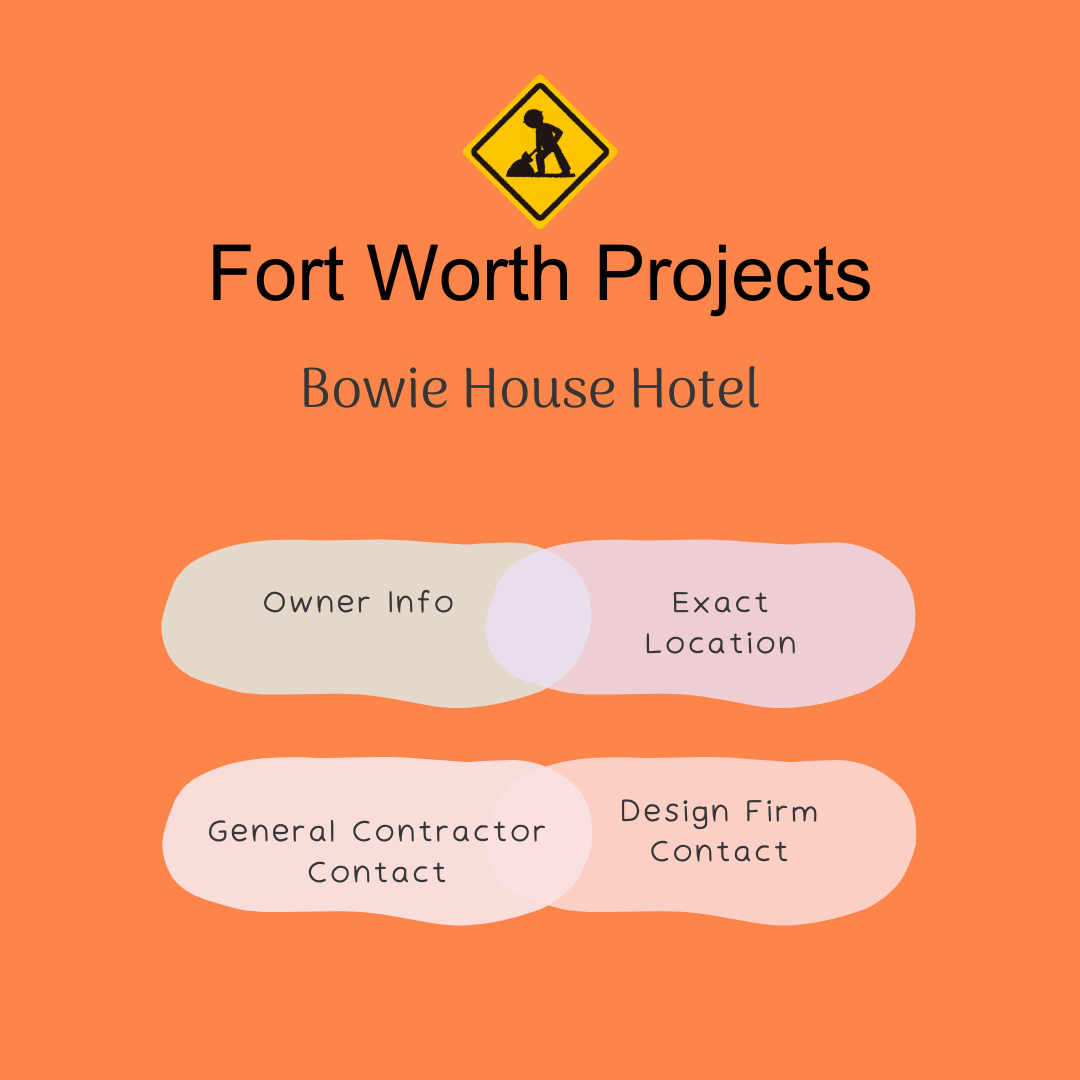 Fort Worth Projects

Bowie House Hotel

Owner Info

Exact Location

General Contractor Contact

Design Firm Contact